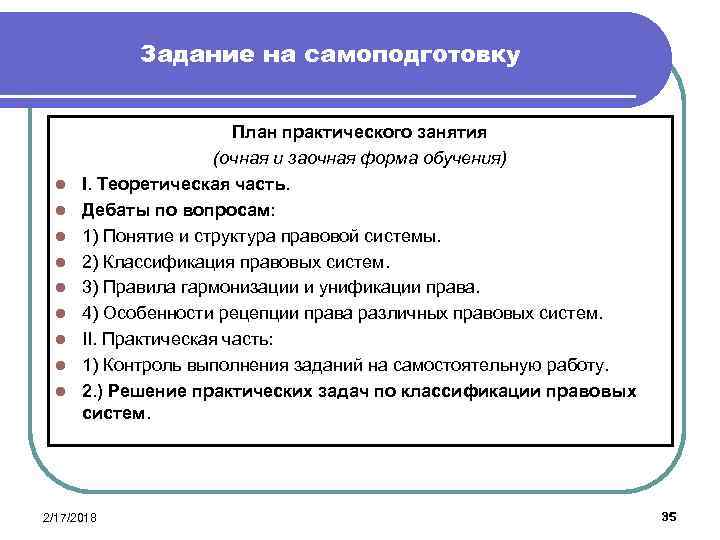 Задание на самоподготовку

План практического занятия
(очная и заочная форма обучения)

- I. Теоретическая часть.
- Дебаты по вопросам:
- 1) Понятие и структура правовой системы.
- 2) Классификация правовых систем.
- 3) Правила гармонизации и унификации права.
- 4) Особенности рецепции права различных правовых систем.
- II. Практическая часть:
- 1) Контроль выполнения заданий на самостоятельную работу.
- 2.) Решение практических задач по классификации правовых систем.

2/17/2018

35